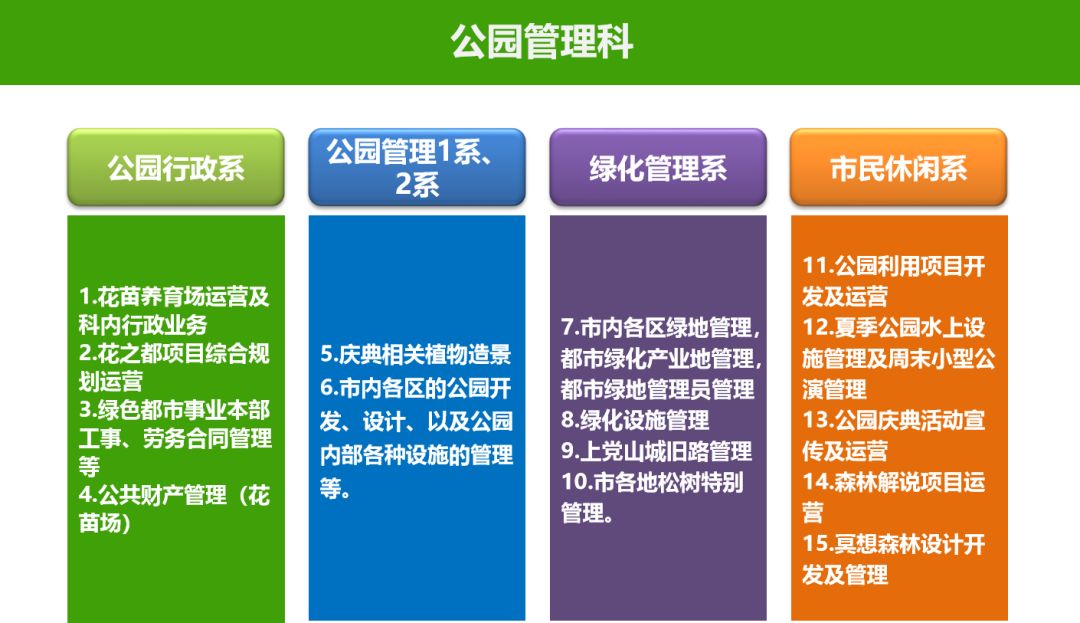 公园管理科

公园行政系

1.花苗养育场运营及科内行政业务
2.花之都项目综合规划运营
3.绿色都市事业本部工事、劳务合同管理等
4.公共财产管理（花苗场）

公园管理1系、2系

5.庆典相关植物造景
6.市内各区的公园开发、设计、以及公园内部各种设施的管理等。

绿化管理系

7.市内各区绿地管理，都市绿化产业地管理，都市绿地管理员管理
8.绿化设施管理
9.上党山城旧路管理
10.市各地松树特别管理。

市民休闲系

11.公园利用项目开发及运营
12.夏季公园水上设施管理及周末小型公演管理
13.公园庆典活动宣传及运营
14.森林解说项目运营
15.冥想森林设计开发及管理